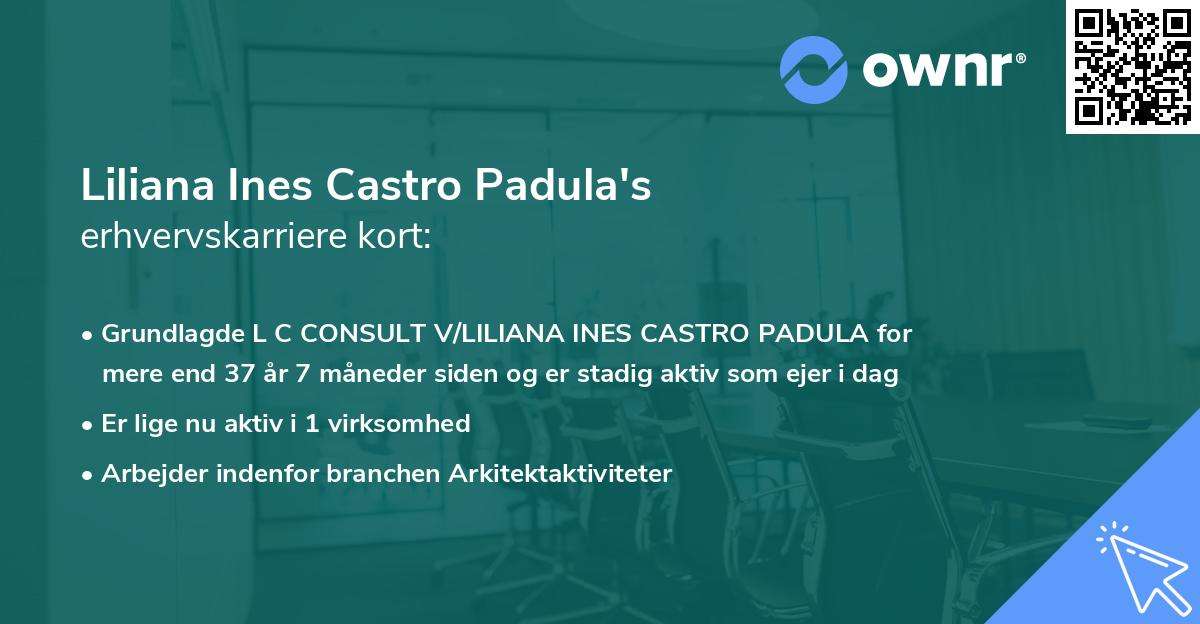 ownr®

Liliana Ines Castro Padula's
erhvervskarriere kort:

• Grundlagde L C CONSULT V/LILIANA INES CASTRO PADULA for mere end 37 år 7 måneder siden og er stadig aktiv som ejer i dag
• Er lige nu aktiv i 1 virksomhed
• Arbejder indenfor branchen Arkitektaktiviteter